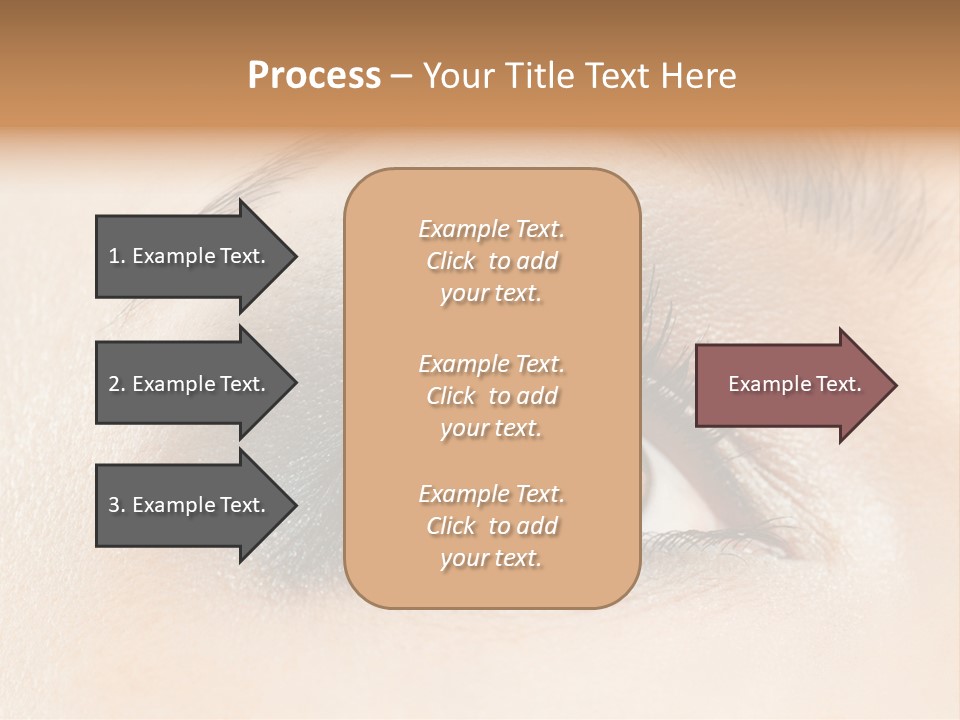 Process – Your Title Text Here

1. Example Text.

2. Example Text.

3. Example Text.

Example Text. Click to add your text.

Example Text. Click to add your text.

Example Text. Click to add your text.

Example Text.